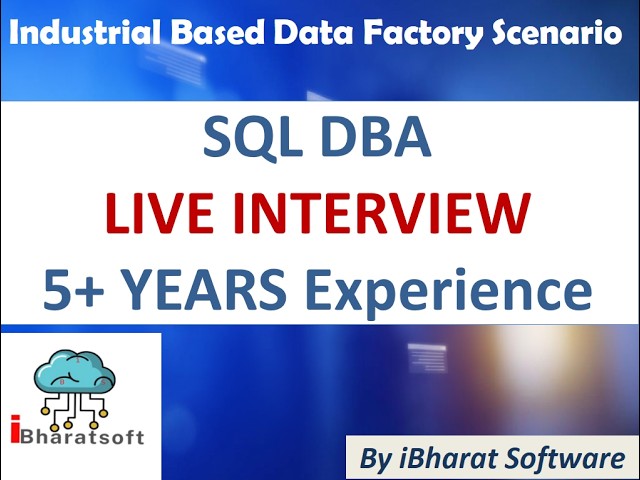 Industrial Based Data Factory Scenario

SQL DBA
LIVE INTERVIEW
5+ YEARS Experience

iBharatsoft

By iBharat Software